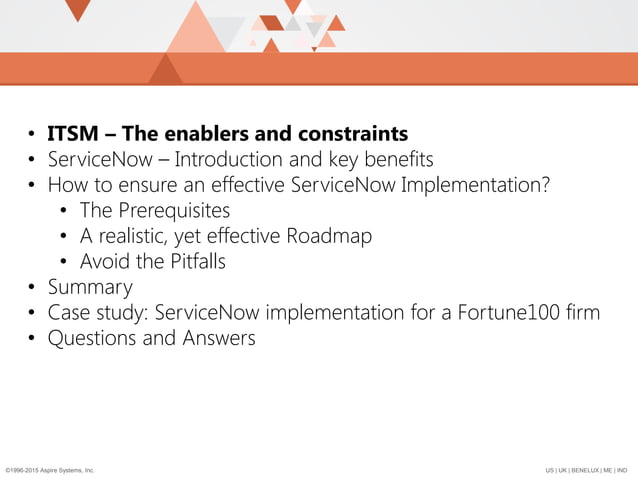 • ITSM – The enablers and constraints
• ServiceNow – Introduction and key benefits
• How to ensure an effective ServiceNow Implementation?
  • The Prerequisites
  • A realistic, yet effective Roadmap
  • Avoid the Pitfalls
• Summary
• Case study: ServiceNow implementation for a Fortune100 firm
• Questions and Answers

©1996-2015 Aspire Systems, Inc.

US | UK | BENELUX | ME | IND